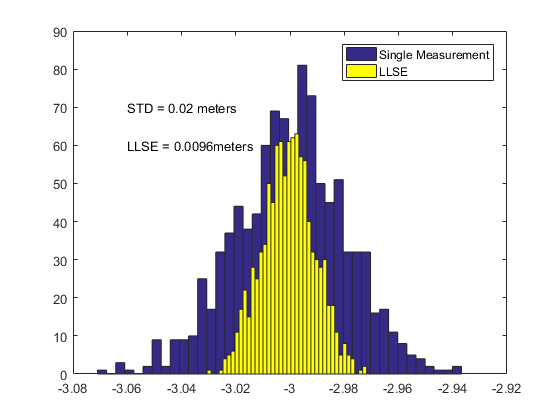 90
80
70
60
50
40
30
20
10
0

Single Measurement
LLSE

STD = 0.02 meters

LLSE = 0.0096meters

-3.08 -3.06 -3.04 -3.02 -3 -2.98 -2.96 -2.94 -2.92